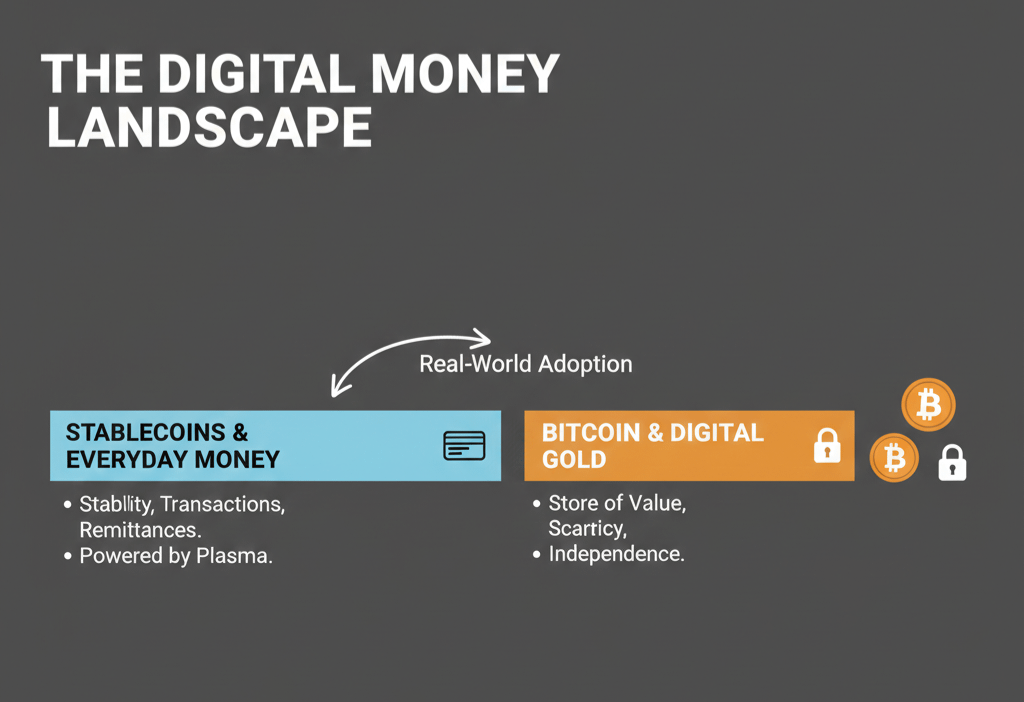 THE DIGITAL MONEY LANDSCAPE

Real-World Adoption

STABLECOINS & EVERYDAY MONEY

• Stabllity, Transactions, Remittances.
• Powered by Plasma.

BITCOIN & DIGITAL GOLD

• Store of Value, Scarticy,
• Independence.